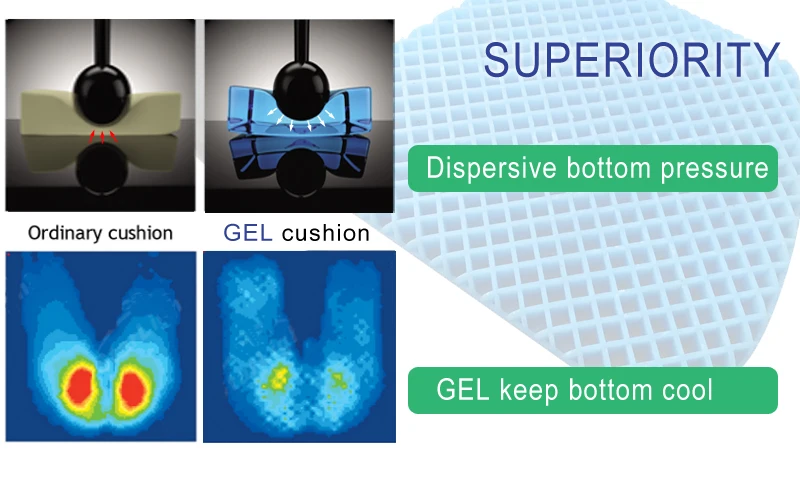 SUPERIORITY

Dispersive bottom pressure

Ordinary cushion

GEL cushion

GEL keep bottom cool